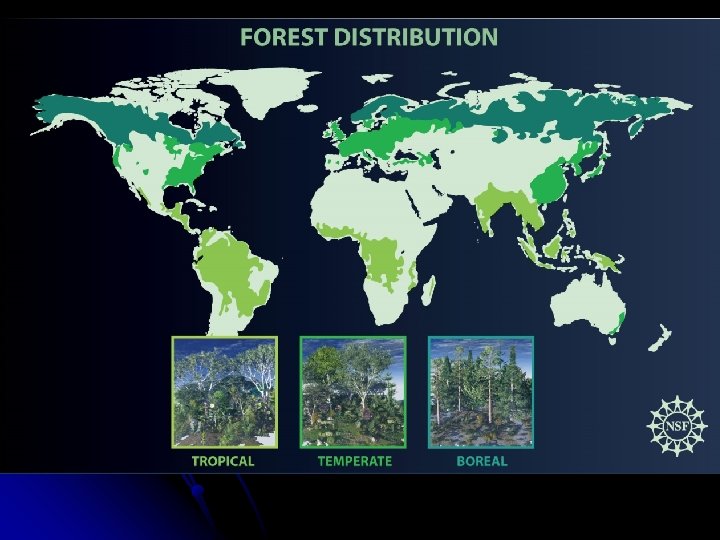 FOREST DISTRIBUTION

TROPICAL

TEMPERATE

BOREAL

NSF